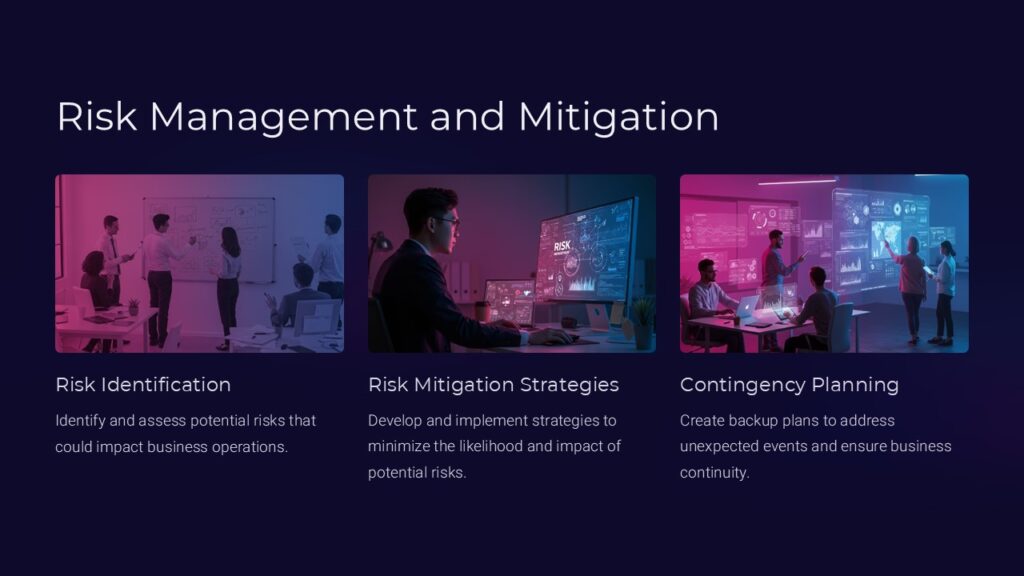 Risk Management and Mitigation

RISK

Risk Identification

Identify and assess potential risks that could impact business operations.

Risk Mitigation Strategies

Develop and implement strategies to minimize the likelihood and impact of potential risks.

Contingency Planning

Create backup plans to address unexpected events and ensure business continuity.